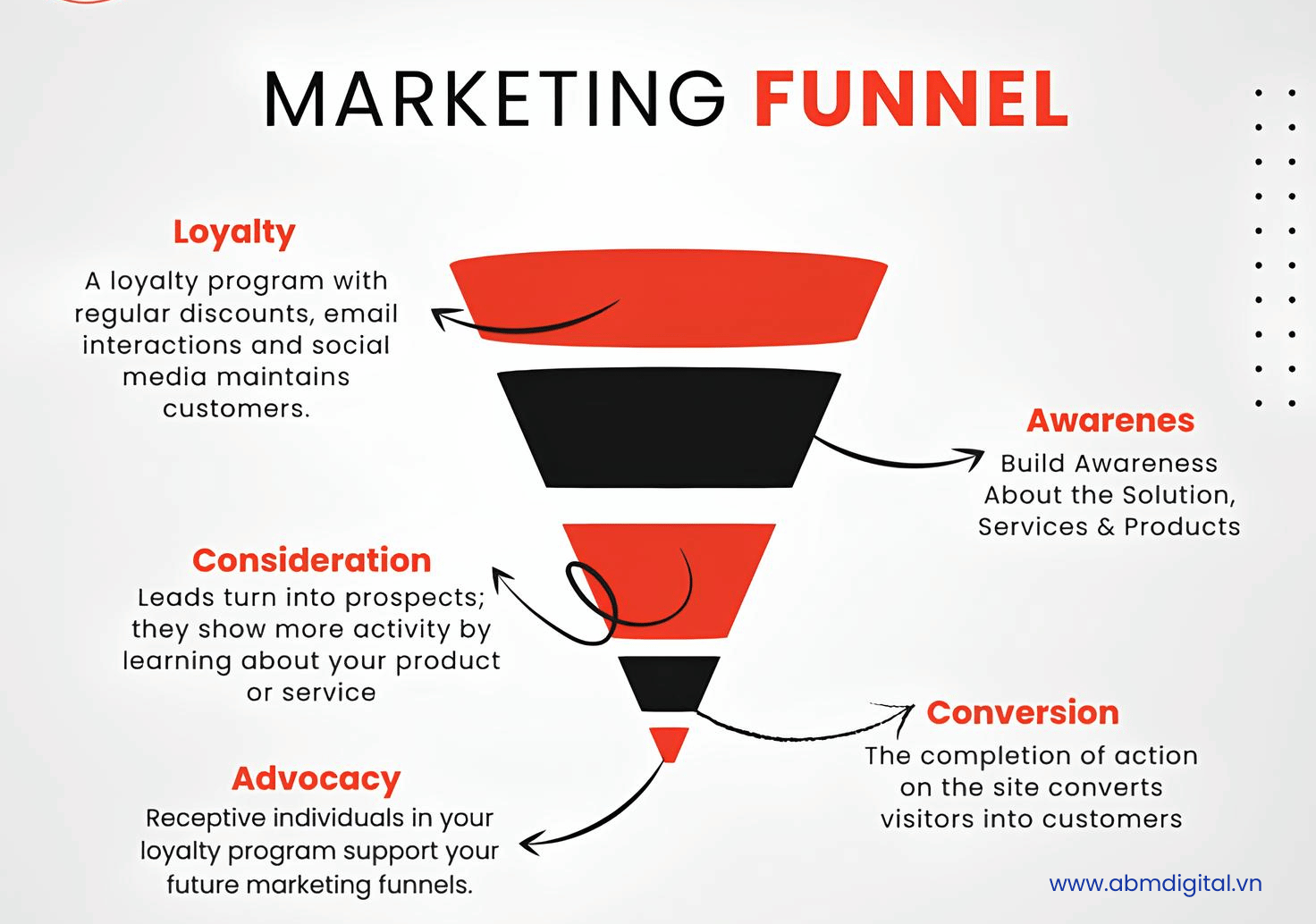 MARKETING FUNNEL

Loyalty
A loyalty program with regular discounts, email interactions and social media maintains customers.

Awarenes
Build Awareness About the Solution, Services & Products

Consideration
Leads turn into prospects; they show more activity by learning about your product or service

Conversion
The completion of action on the site converts visitors into customers

Advocacy
Receptive individuals in your loyalty program support your future marketing funnels.

www.abmdigital.vn